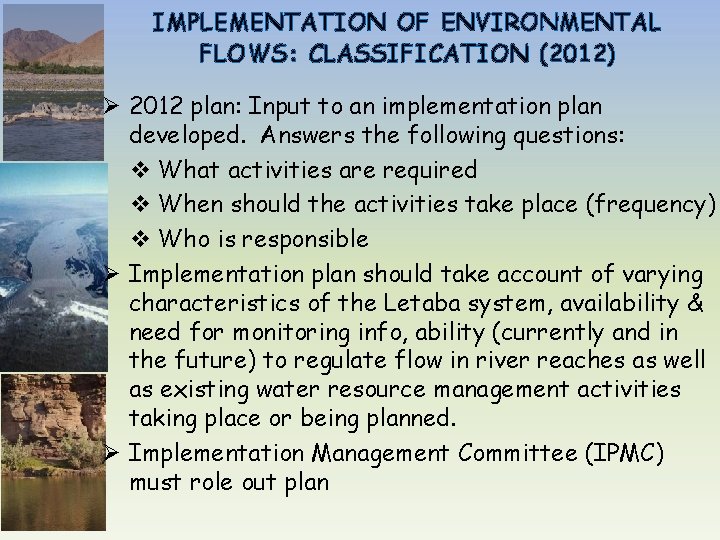 IMPLEMENTATION OF ENVIRONMENTAL FLOWS: CLASSIFICATION (2012)

➢ 2012 plan: Input to an implementation plan developed. Answers the following questions:

❖ What activities are required

❖ When should the activities take place (frequency)

❖ Who is responsible

➢ Implementation plan should take account of varying characteristics of the Letaba system, availability & need for monitoring info, ability (currently and in the future) to regulate flow in river reaches as well as existing water resource management activities taking place or being planned.

➢ Implementation Management Committee (IPMC) must role out plan